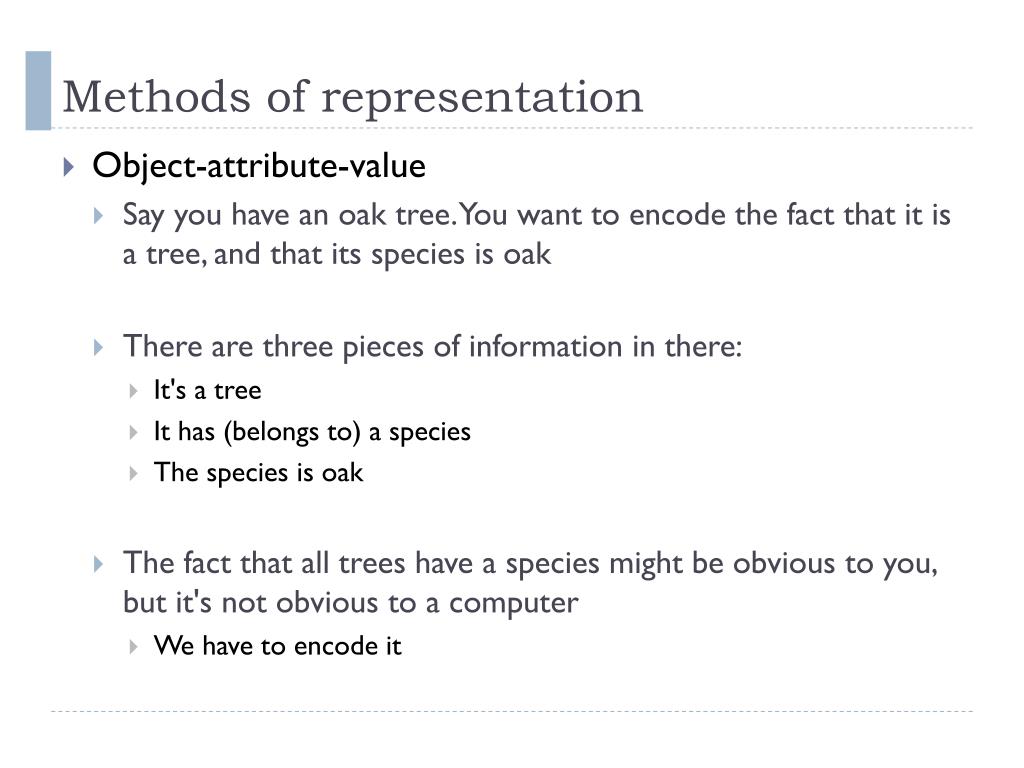 Methods of representation

Object-attribute-value

Say you have an oak tree. You want to encode the fact that it is a tree, and that its species is oak

There are three pieces of information in there:

It's a tree

It has (belongs to) a species

The species is oak

The fact that all trees have a species might be obvious to you, but it's not obvious to a computer

We have to encode it